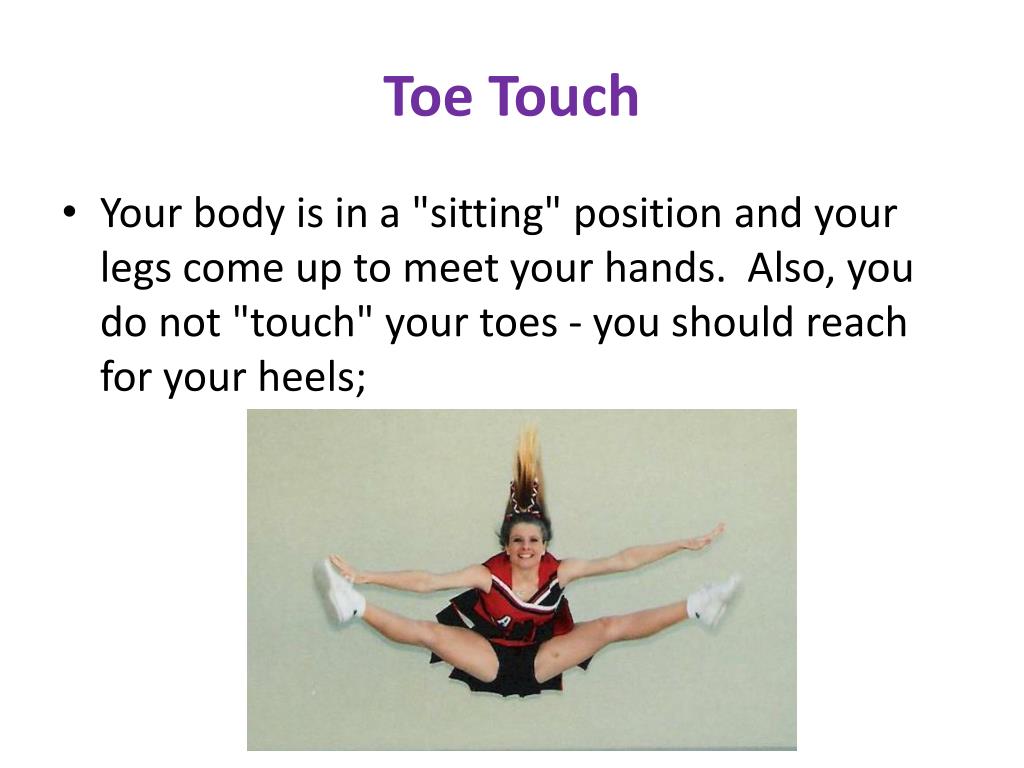 Toe Touch

• Your body is in a "sitting" position and your legs come up to meet your hands.  Also, you do not "touch" your toes - you should reach for your heels;